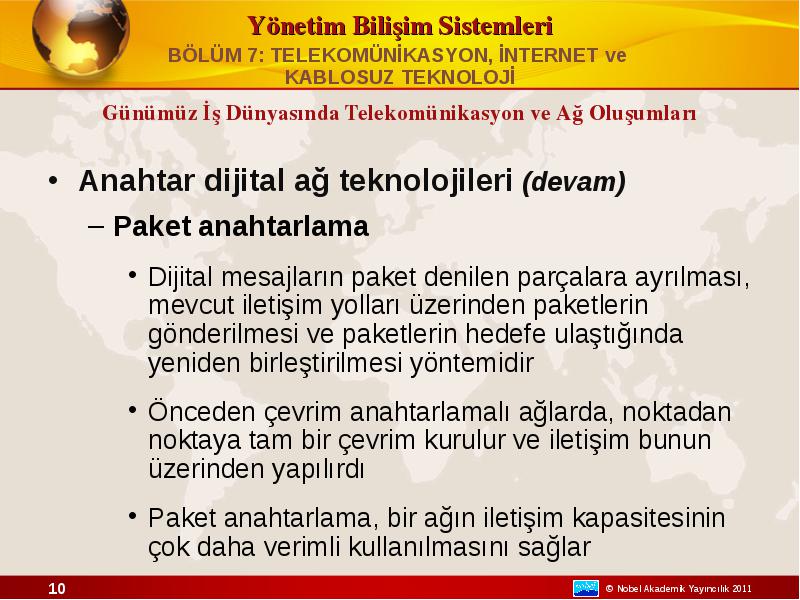 Yönetim Bilişim Sistemleri
BÖLÜM 7: TELEKOMÜNİKASYON, İNTERNET ve KABLOSUZ TEKNOLOJİ

Günümüz İş Dünyasında Telekomünikasyon ve Ağ Oluşumları

• Anahtar dijital ağ teknolojileri (devam)
– Paket anahtarlama
• Dijital mesajların paket denilen parçalara ayrılması, mevcut iletişim yolları üzerinden paketlerin gönderilmesi ve paketlerin hedefe ulaştığında yeniden birleştirilmesi yöntemidir
• Önceden çevrim anahtarlamalı ağlarda, noktadan noktaya tam bir çevrim kurulur ve iletişim bunun üzerinden yapılırdı
• Paket anahtarlama, bir ağın iletişim kapasitesinin çok daha verimli kullanılmasını sağlar

10
© Nobel Akademik Yayıncılık 2011